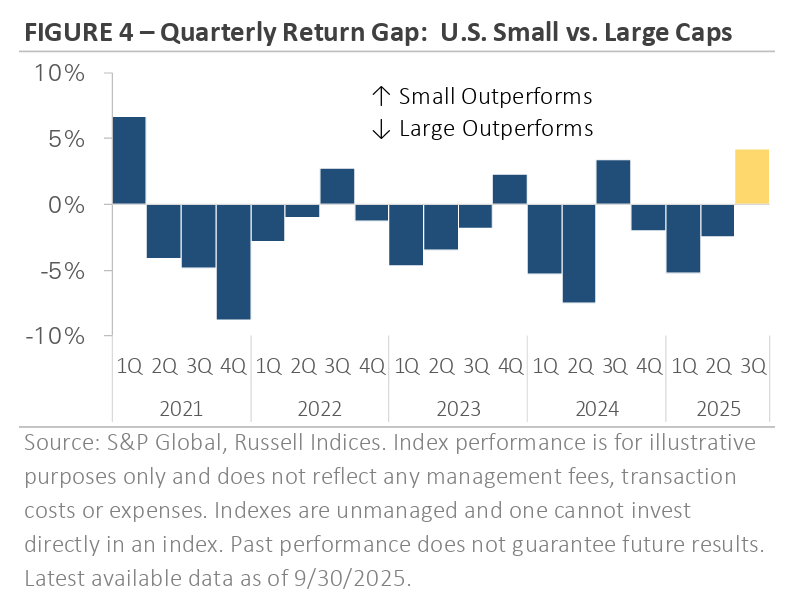 FIGURE 4 – Quarterly Return Gap: U.S. Small vs. Large Caps

10%
5%
0%
-5%
-10%

↑ Small Outperforms
↓ Large Outperforms

1Q 2Q 3Q 4Q 1Q 2Q 3Q 4Q 1Q 2Q 3Q 4Q 1Q 2Q 3Q 4Q 1Q 2Q 3Q
2021 2022 2023 2024 2025

Source: S&P Global, Russell Indices. Index performance is for illustrative purposes only and does not reflect any management fees, transaction costs or expenses. Indexes are unmanaged and one cannot invest directly in an index. Past performance does not guarantee future results. Latest available data as of 9/30/2025.